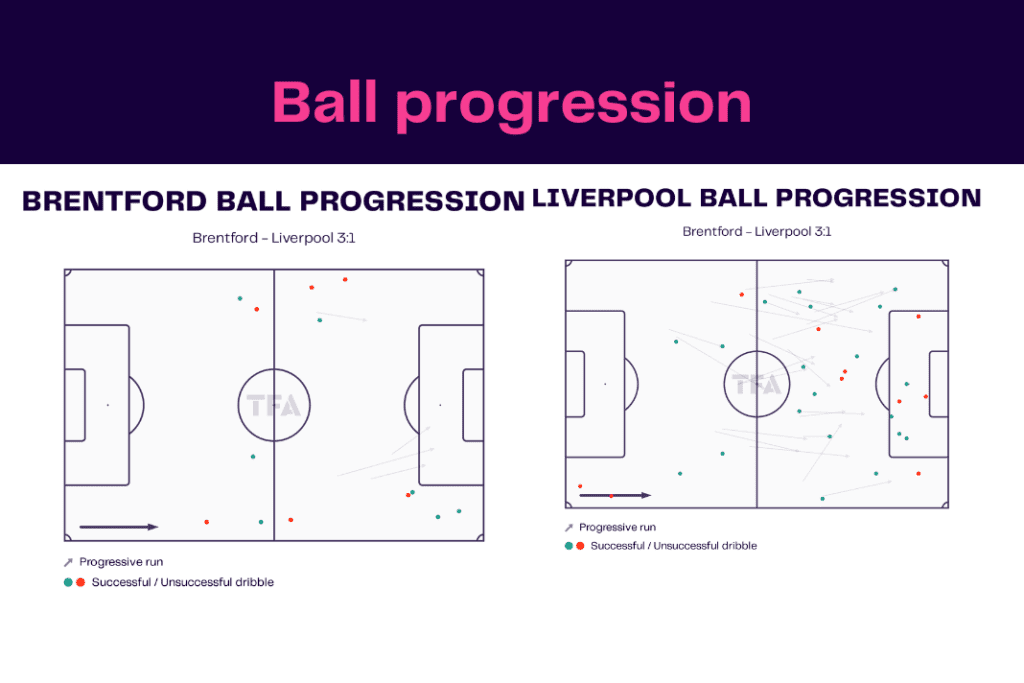 Ball progression

BRENTFORD BALL PROGRESSION

Brentford - Liverpool 3:1

TFA

Progressive run

Successful / Unsuccessful dribble

LIVERPOOL BALL PROGRESSION

Brentford - Liverpool 3:1

TFA

Progressive run

Successful / Unsuccessful dribble